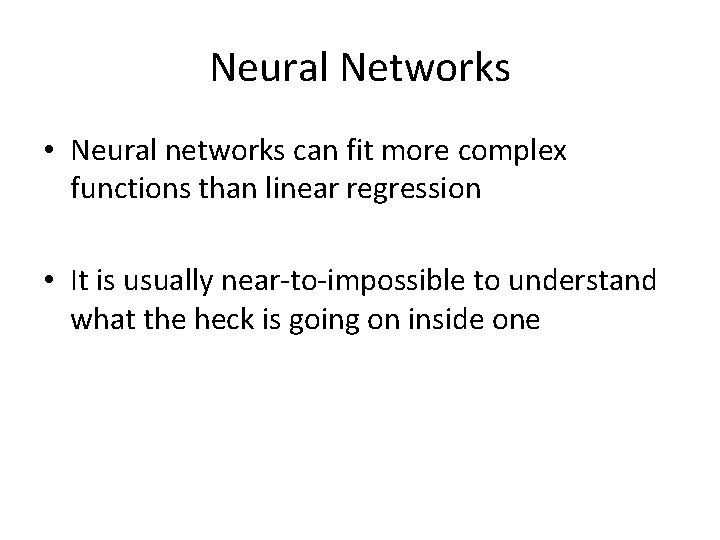 Neural Networks

• Neural networks can fit more complex functions than linear regression

• It is usually near-to-impossible to understand what the heck is going on inside one